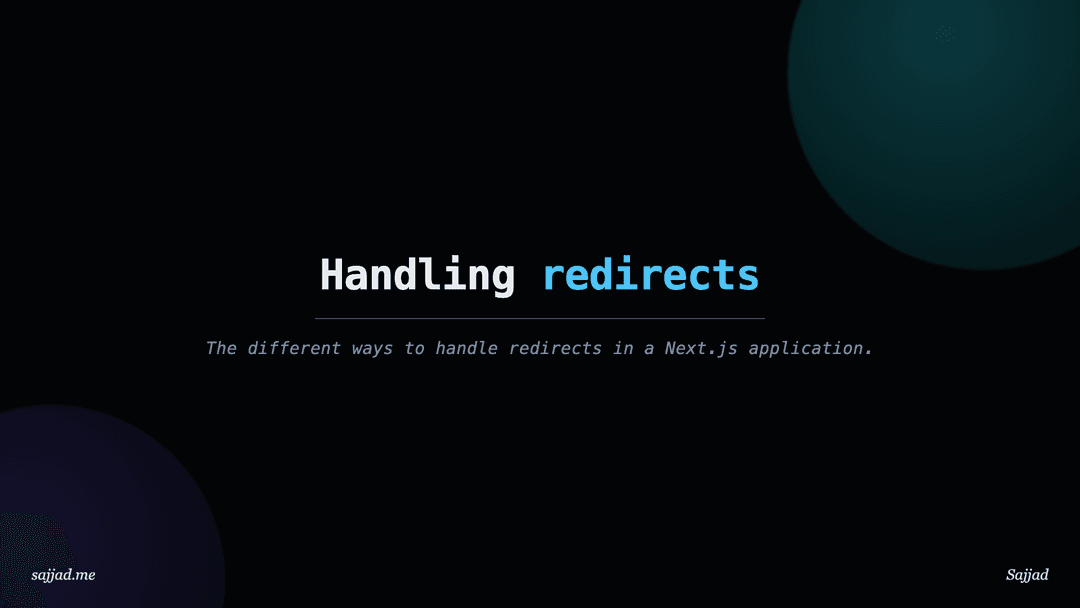 Handling redirects

The different ways to handle redirects in a Next.js application.

sajjad.me

Sajjad